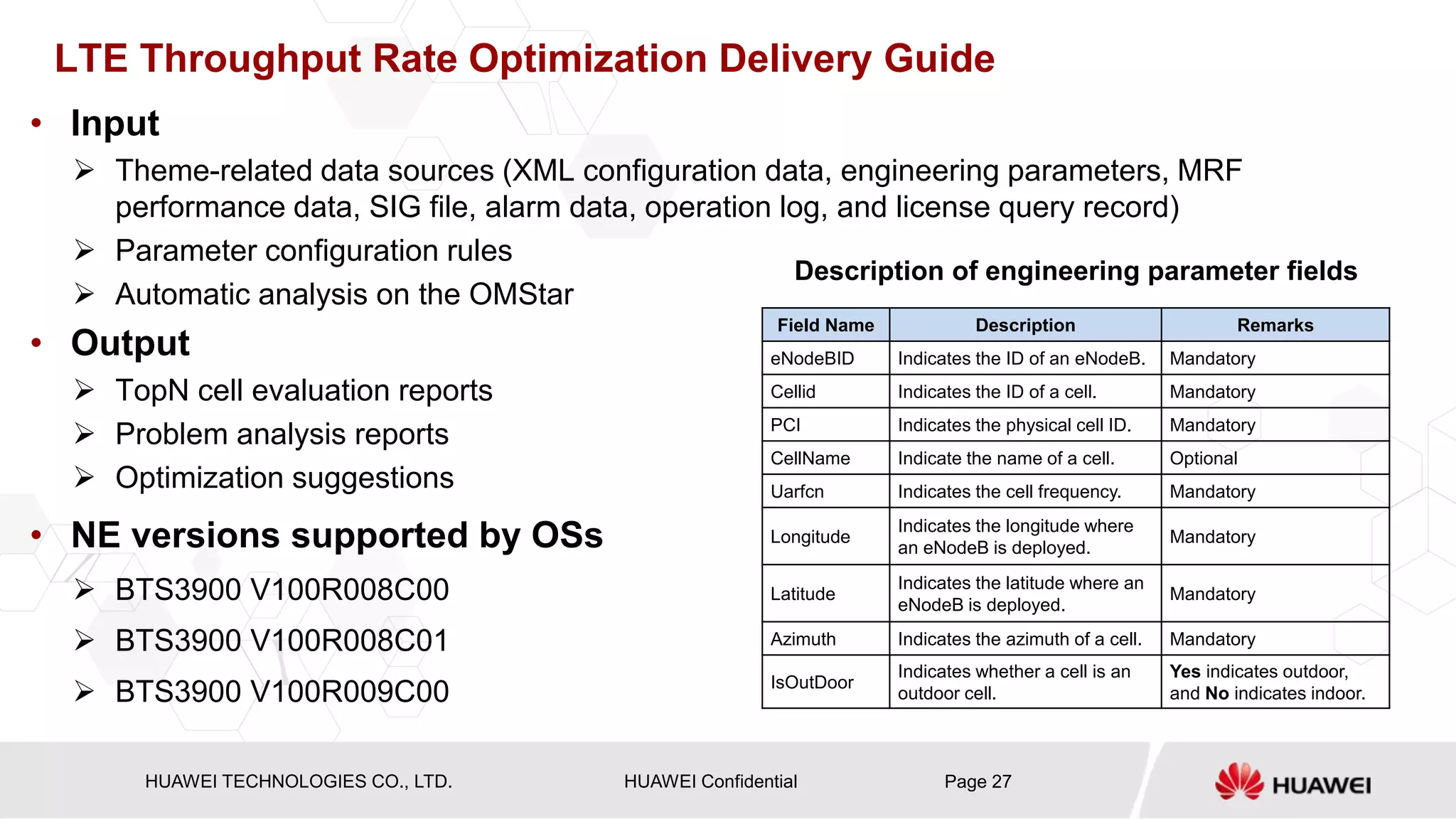 LTE Throughput Rate Optimization Delivery Guide

• Input
➢ Theme-related data sources (XML configuration data, engineering parameters, MRF performance data, SIG file, alarm data, operation log, and license query record)
➢ Parameter configuration rules
➢ Automatic analysis on the OMStar

• Output
➢ TopN cell evaluation reports
➢ Problem analysis reports
➢ Optimization suggestions

• NE versions supported by OSs
➢ BTS3900 V100R008C00
➢ BTS3900 V100R008C01
➢ BTS3900 V100R009C00

Description of engineering parameter fields

| Field Name | Description | Remarks |
|---|---|---|
| eNodeBID | Indicates the ID of an eNodeB. | Mandatory |
| Cellid | Indicates the ID of a cell. | Mandatory |
| PCI | Indicates the physical cell ID. | Mandatory |
| CellName | Indicate the name of a cell. | Optional |
| Uarfcn | Indicates the cell frequency. | Mandatory |
| Longitude | Indicates the longitude where an eNodeB is deployed. | Mandatory |
| Latitude | Indicates the latitude where an eNodeB is deployed. | Mandatory |
| Azimuth | Indicates the azimuth of a cell. | Mandatory |
| IsOutDoor | Indicates whether a cell is an outdoor cell. | Yes indicates outdoor, and No indicates indoor. |

HUAWEI TECHNOLOGIES CO., LTD.
HUAWEI Confidential
Page 27
HUAWEI